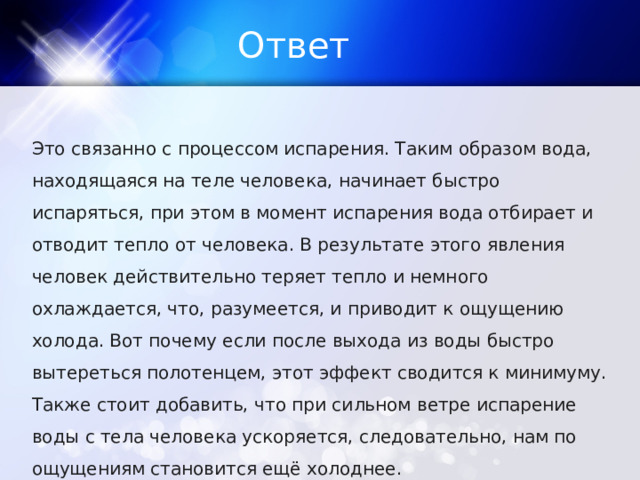 Ответ

Это связанно с процессом испарения. Таким образом вода, находящаяся на теле человека, начинает быстро испаряться, при этом в момент испарения вода отбирает и отводит тепло от человека. В результате этого явления человек действительно теряет тепло и немного охлаждается, что, разумеется, и приводит к ощущению холода. Вот почему если после выхода из воды быстро вытереться полотенцем, этот эффект сводится к минимуму. Также стоит добавить, что при сильном ветре испарение воды с тела человека ускоряется, следовательно, нам по ощущениям становится ещё холоднее.